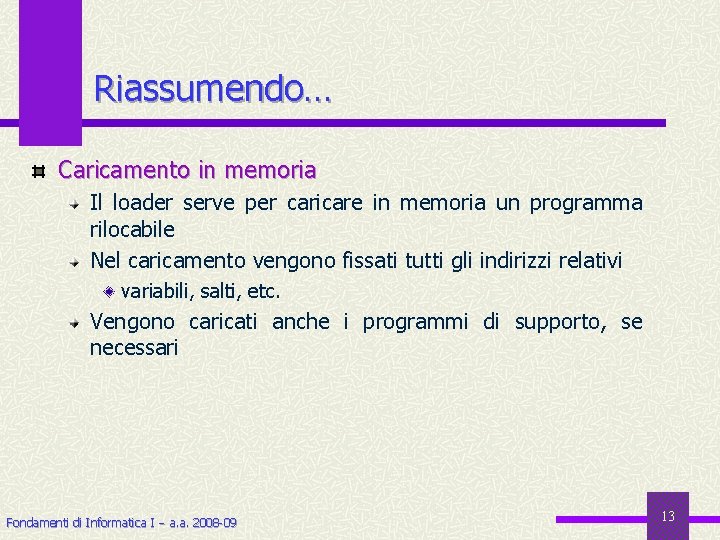 Riassumendo…

Caricamento in memoria

Il loader serve per caricare in memoria un programma rilocabile

Nel caricamento vengono fissati tutti gli indirizzi relativi

variabili, salti, etc.

Vengono caricati anche i programmi di supporto, se necessari

Fondamenti di Informatica I – a.a. 2008-09

13